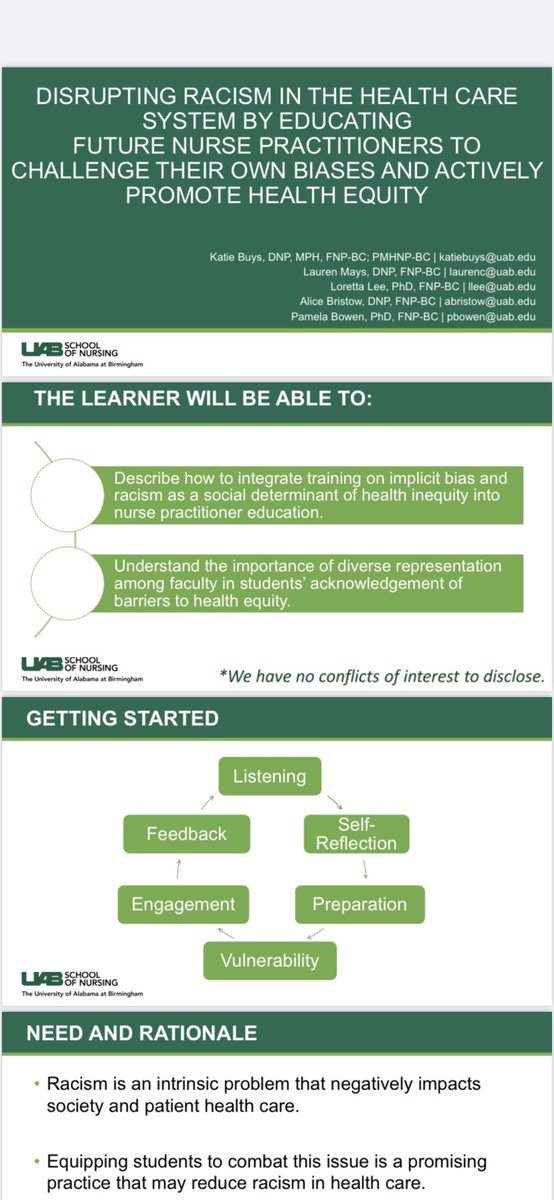 DISRUPTING RACISM IN THE HEALTH CARE SYSTEM BY EDUCATING FUTURE NURSE PRACTITIONERS TO CHALLENGE THEIR OWN BIASES AND ACTIVELY PROMOTE HEALTH EQUITY

Katie Buys, DNP, MPH, FNP-BC; PMHNP-BC | katiebuys@uab.edu
Lauren Mays, DNP, FNP-BC | laurenc@uab.edu
Loretta Lee, PhD, FNP-BC | llee@uab.edu
Alice Bristow, DNP, FNP-BC | abristow@uab.edu
Pamela Bowen, PhD, FNP-BC | pbowen@uab.edu

UAB SCHOOL OF NURSING
The University of Alabama at Birmingham

THE LEARNER WILL BE ABLE TO:

Describe how to integrate training on implicit bias and racism as a social determinant of health inequity into nurse practitioner education.

Understand the importance of diverse representation among faculty in students' acknowledgement of barriers to health equity.

UAB SCHOOL OF NURSING
The University of Alabama at Birmingham

*We have no conflicts of interest to disclose.

GETTING STARTED

Listening
Self-Reflection
Preparation
Vulnerability
Engagement
Feedback

UAB SCHOOL OF NURSING
The University of Alabama at Birmingham

NEED AND RATIONALE

• Racism is an intrinsic problem that negatively impacts society and patient health care.

• Equipping students to combat this issue is a promising practice that may reduce racism in health care.